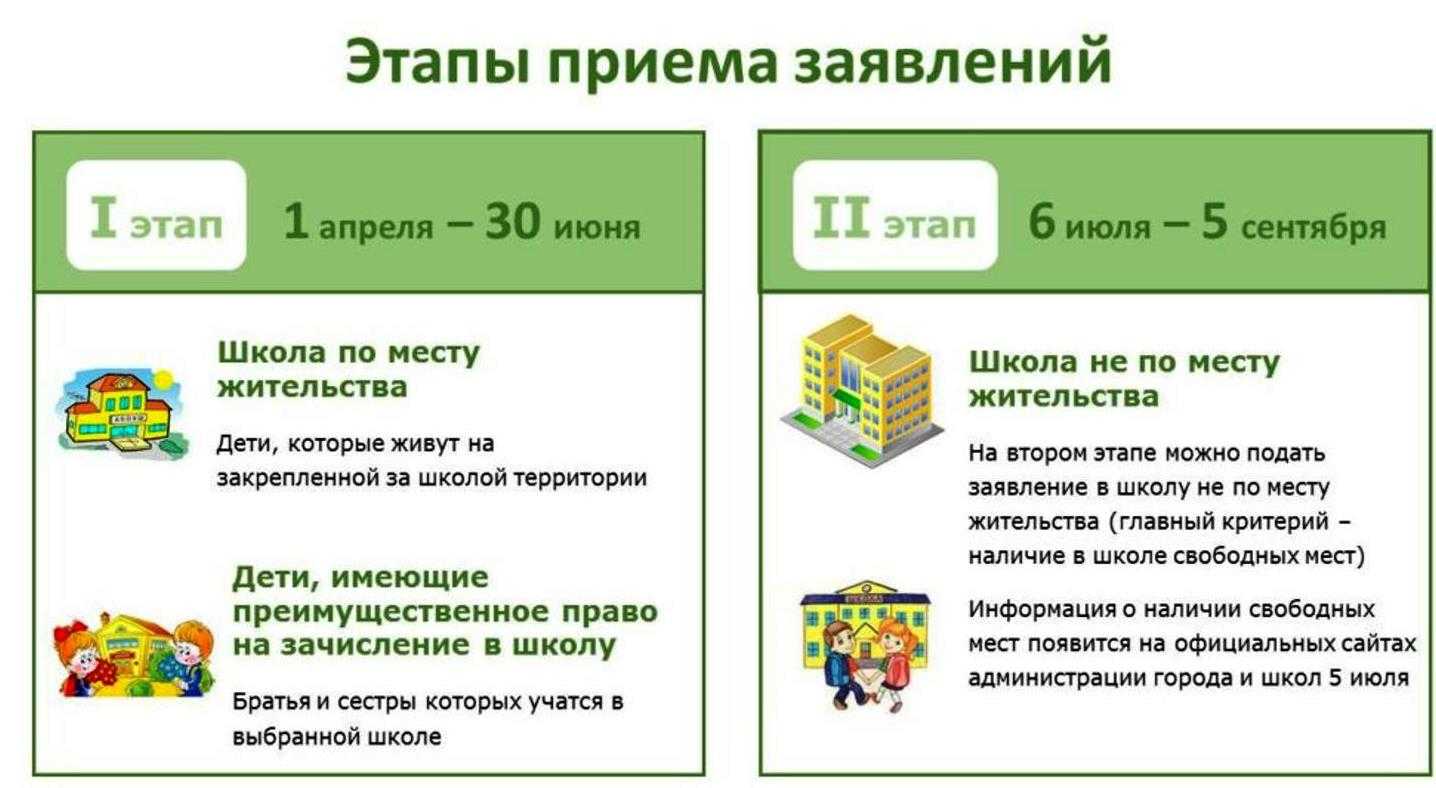 Этапы приема заявлений

I этап 1 апреля – 30 июня

Школа по месту жительства

Дети, которые живут на закрепленной за школой территории

Дети, имеющие преимущественное право на зачисление в школу

Братья и сестры которых учатся в выбранной школе

II этап 6 июля – 5 сентября

Школа не по месту жительства

На втором этапе можно подать заявление в школу не по месту жительства (главный критерий – наличие в школе свободных мест)

Информация о наличии свободных мест появится на официальных сайтах администрации города и школ 5 июля